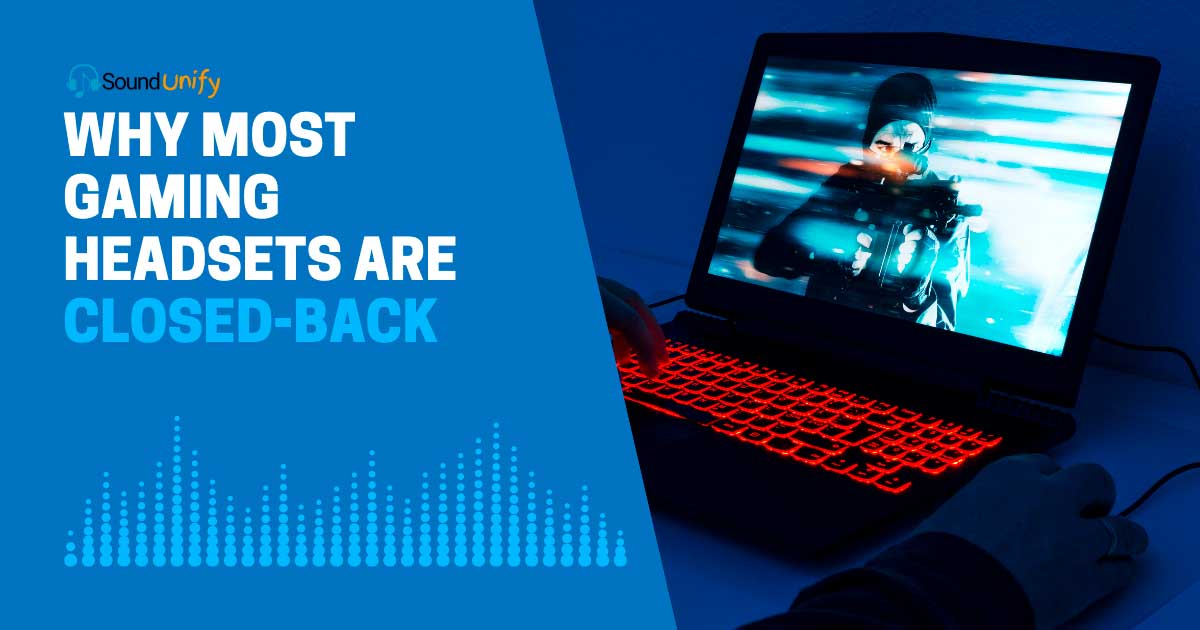 SoundUnify

WHY MOST GAMING HEADSETS ARE CLOSED-BACK